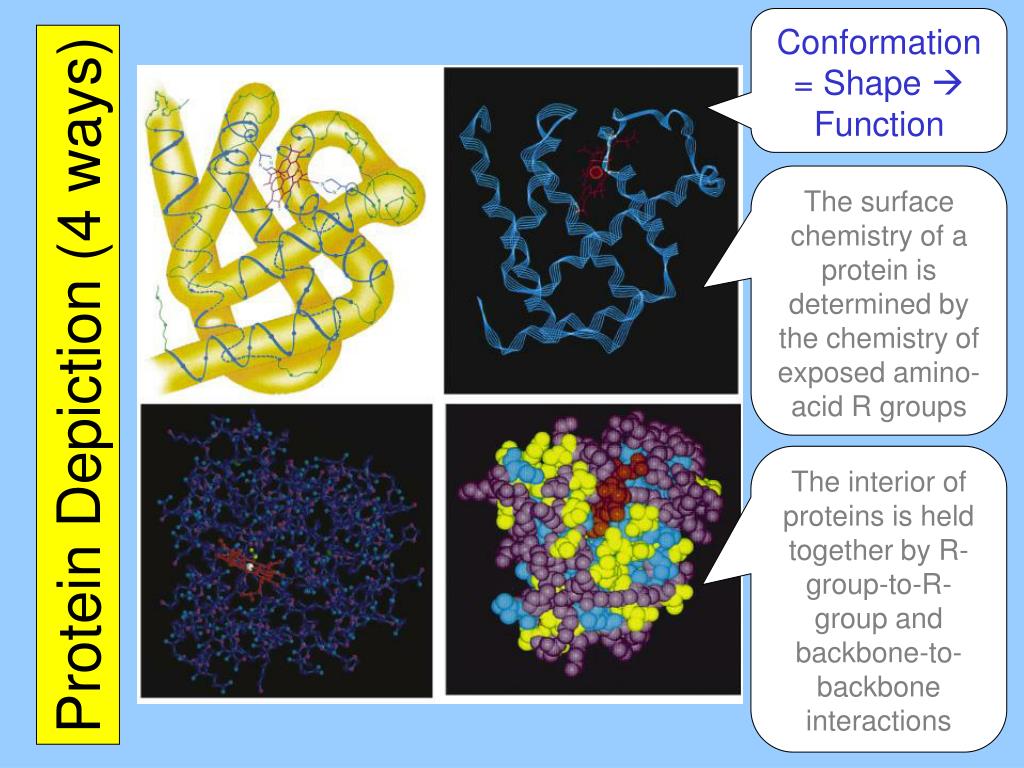 Protein Depiction (4 ways)

Conformation = Shape → Function

The surface chemistry of a protein is determined by the chemistry of exposed amino-acid R groups

The interior of proteins is held together by R-group-to-R-group and backbone-to-backbone interactions